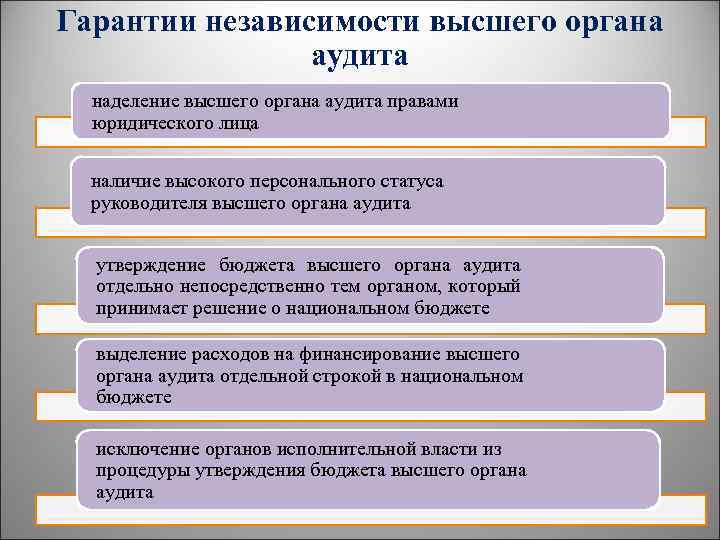 Гарантии независимости высшего органа аудита

наделение высшего органа аудита правами юридического лица

наличие высокого персонального статуса руководителя высшего органа аудита

утверждение бюджета высшего органа аудита отдельно непосредственно тем органом, который принимает решение о национальном бюджете

выделение расходов на финансирование высшего органа аудита отдельной строкой в национальном бюджете

исключение органов исполнительной власти из процедуры утверждения бюджета высшего органа аудита